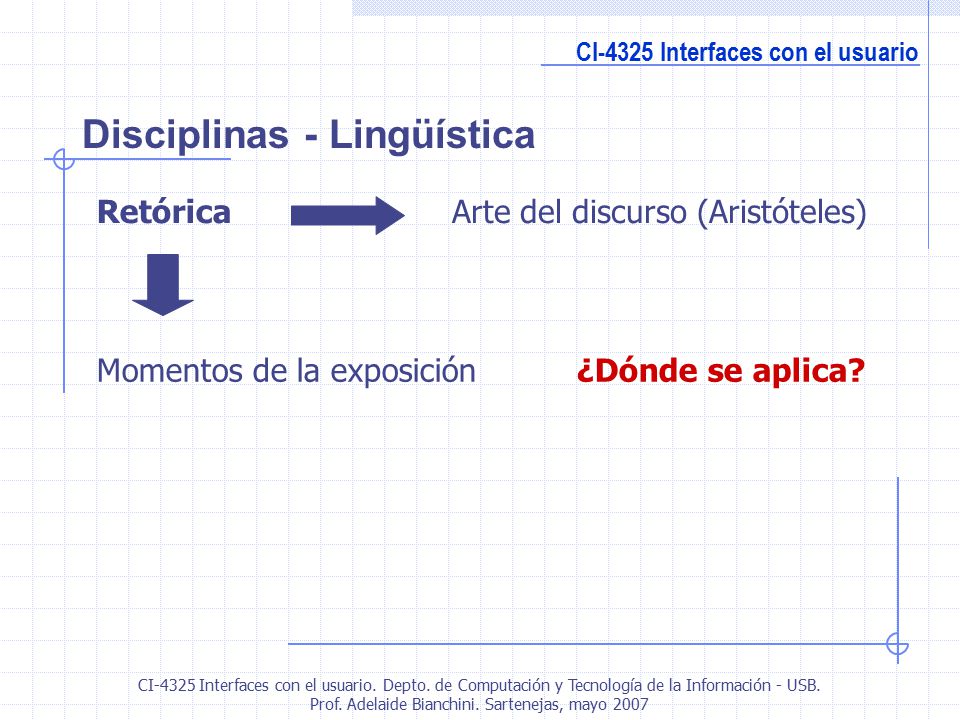 CI-4325 Interfaces con el usuario

Disciplinas - Lingüística

Retórica

Arte del discurso (Aristóteles)

Momentos de la exposición

¿Dónde se aplica?

CI-4325 Interfaces con el usuario. Depto. de Computación y Tecnología de la Información - USB. Prof. Adelaide Bianchini. Sartenejas, mayo 2007